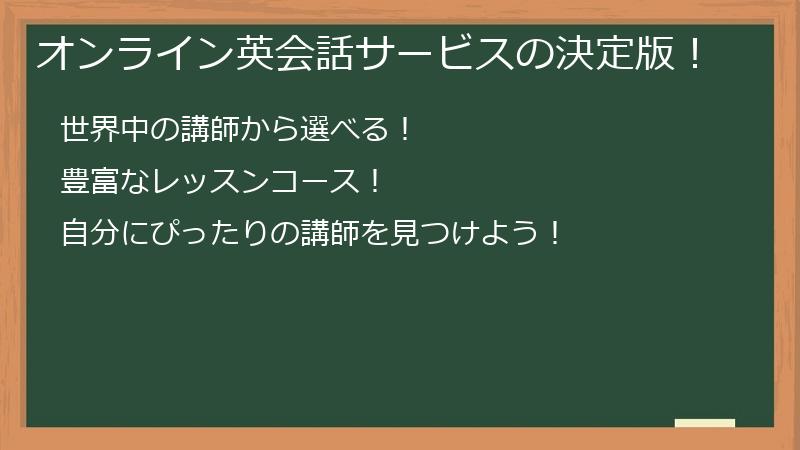 オンライン英会話サービスの決定版！

世界中の講師から選べる！

豊富なレッスンコース！

自分にぴったりの講師を見つけよう！